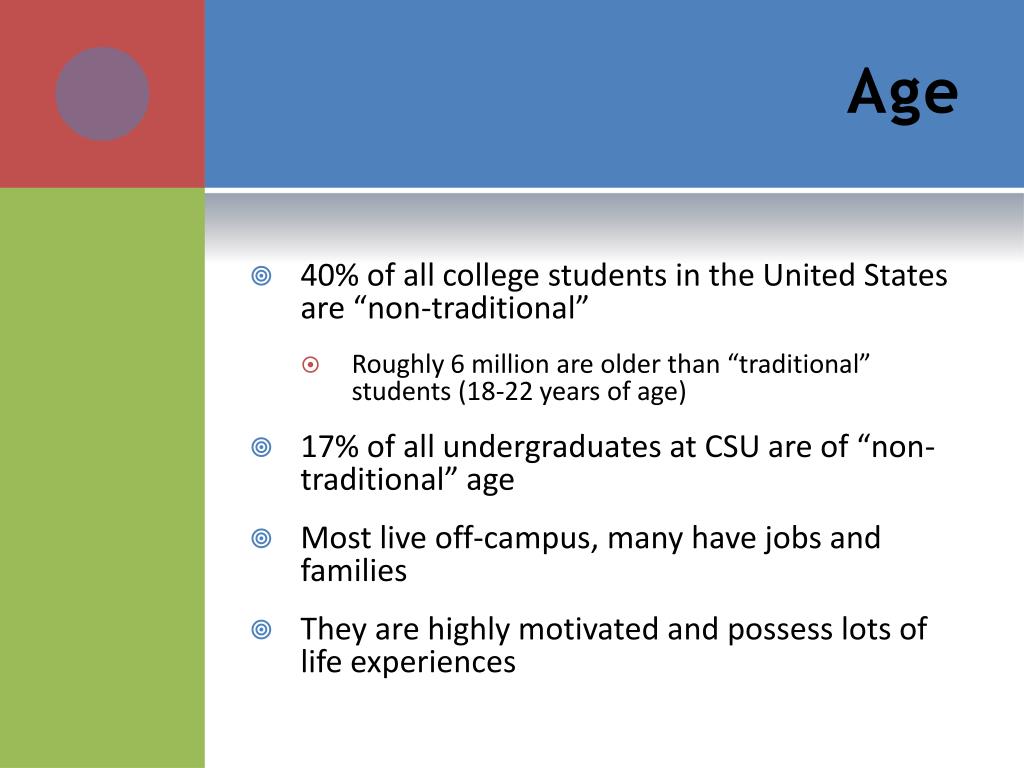 Age

40% of all college students in the United States are “non-traditional”

Roughly 6 million are older than “traditional” students (18-22 years of age)

17% of all undergraduates at CSU are of “non-traditional” age

Most live off-campus, many have jobs and families

They are highly motivated and possess lots of life experiences